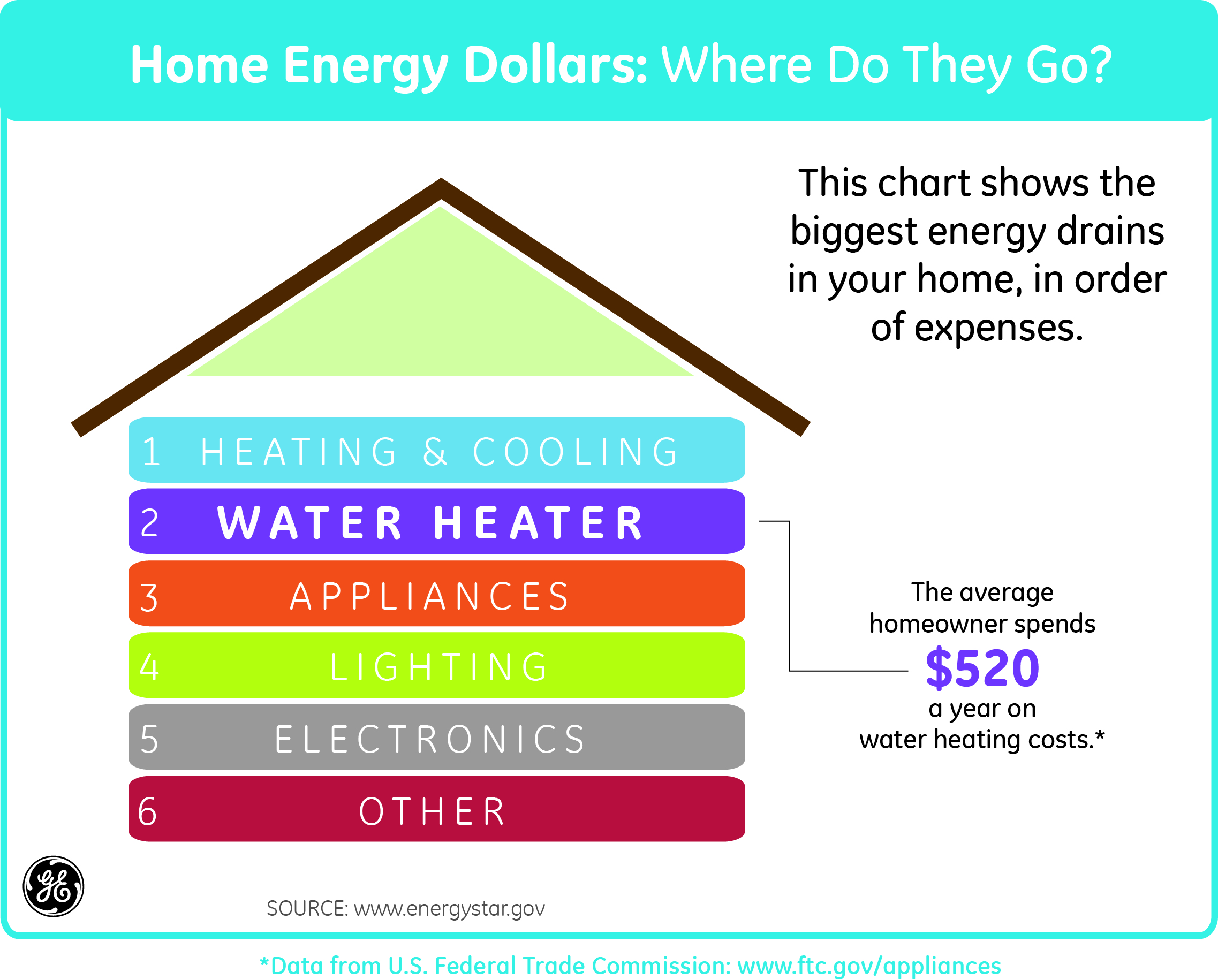 Home Energy Dollars: Where Do They Go?

This chart shows the biggest energy drains in your home, in order of expenses.

1 HEATING & COOLING
2 WATER HEATER
3 APPLIANCES
4 LIGHTING
5 ELECTRONICS
6 OTHER

The average homeowner spends
$520
a year on water heating costs.*

GE

SOURCE: www.energystar.gov

*Data from U.S. Federal Trade Commission: www.ftc.gov/appliances